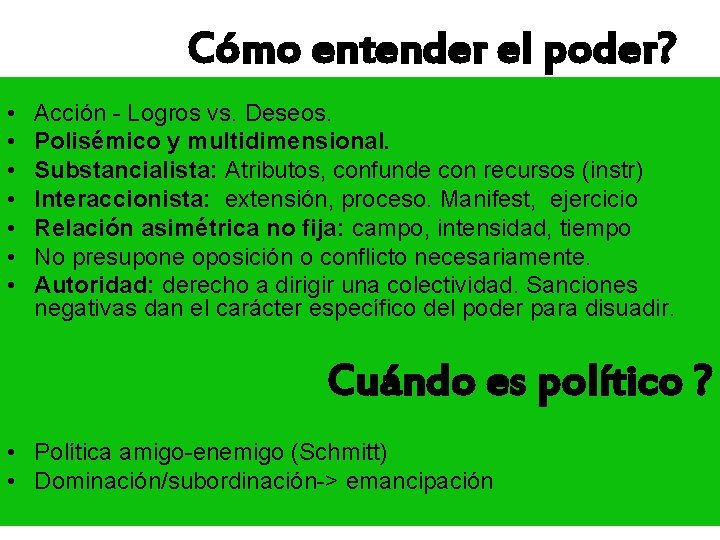 Cómo entender el poder?

• Acción - Logros vs. Deseos.
• Polisémico y multidimensional.
• Substancialista: Atributos, confunde con recursos (instr)
• Interaccionista: extensión, proceso. Manifest, ejercicio
• Relación asimétrica no fija: campo, intensidad, tiempo
• No presupone oposición o conflicto necesariamente.
• Autoridad: derecho a dirigir una colectividad. Sanciones negativas dan el carácter específico del poder para disuadir.

Cuándo es político ?

• Política amigo-enemigo (Schmitt)
• Dominación/subordinación-> emancipación